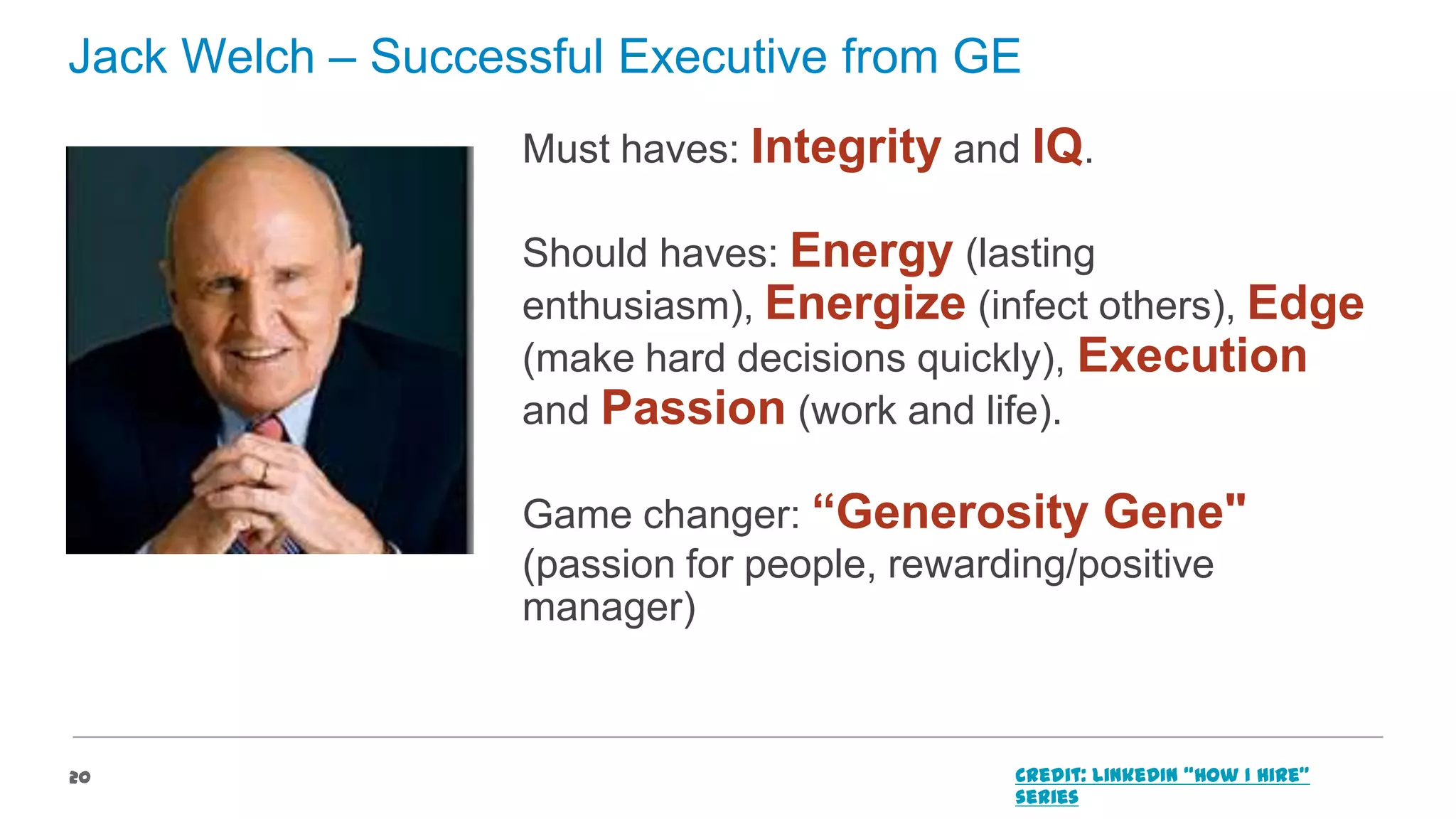 Jack Welch – Successful Executive from GE

Must haves: Integrity and IQ.

Should haves: Energy (lasting enthusiasm), Energize (infect others), Edge (make hard decisions quickly), Execution and Passion (work and life).

Game changer: “Generosity Gene" (passion for people, rewarding/positive manager)

20

CREDIT: LINKEDIN "HOW I HIRE" SERIES